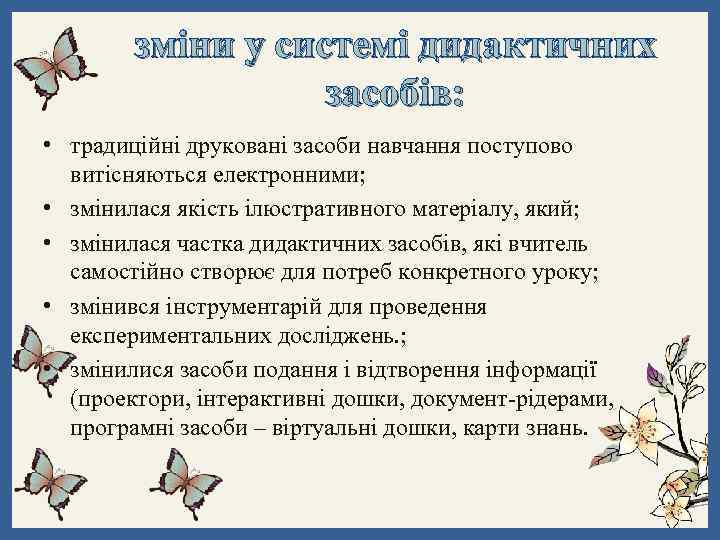 зміни у системі дидактичних засобів:

• традиційні друковані засоби навчання поступово витісняються електронними;
• змінилася якість ілюстративного матеріалу, який;
• змінилася частка дидактичних засобів, які вчитель самостійно створює для потреб конкретного уроку;
• змінився інструментарій для проведення експериментальних досліджень.;
• змінилися засоби подання і відтворення інформації (проектори, інтерактивні дошки, документ-рідерами, програмні засоби – віртуальні дошки, карти знань.